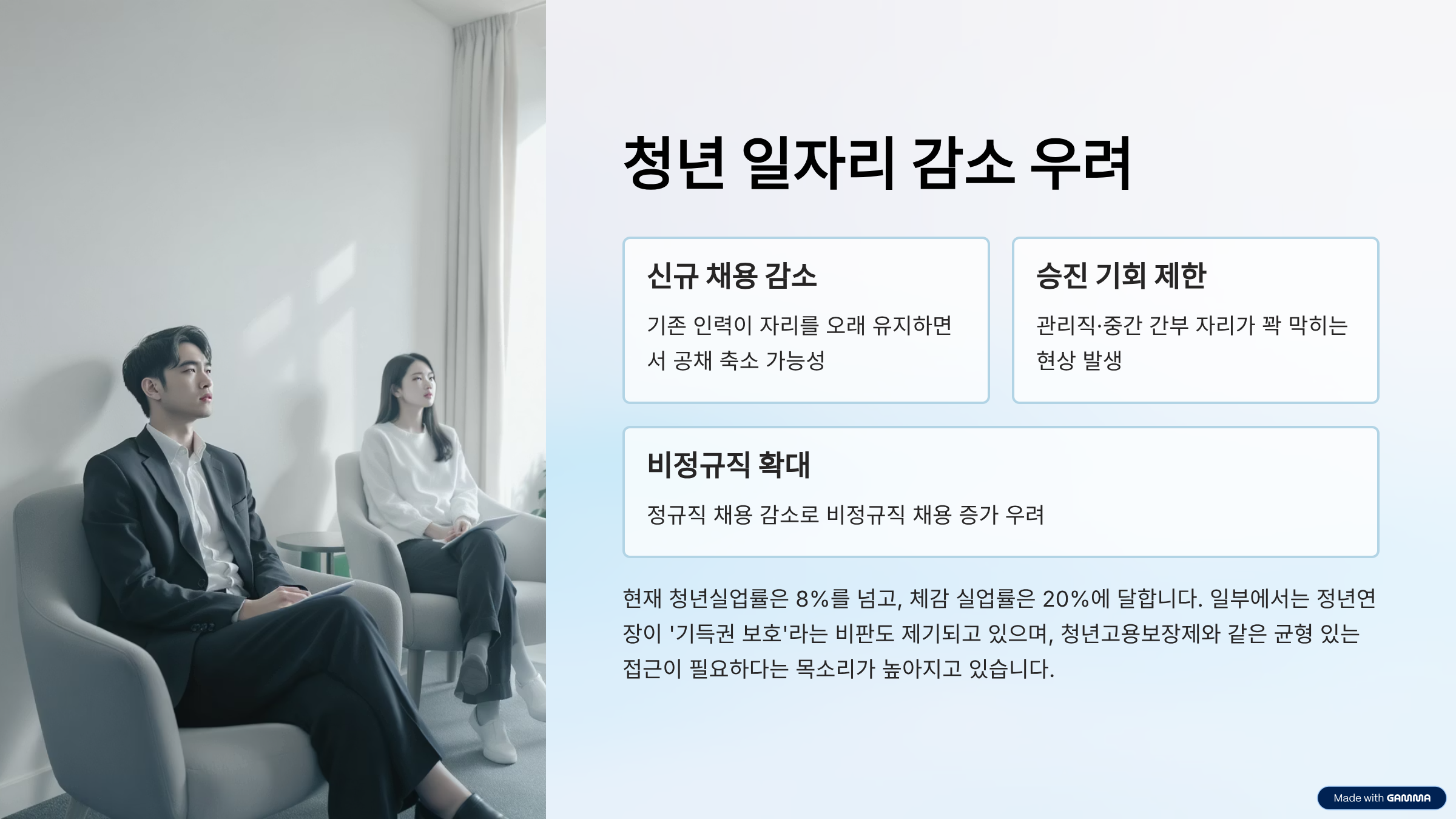 청년 일자리 감소 우려

신규 채용 감소

기존 인력이 자리를 오래 유지하면서 공채 축소 가능성

승진 기회 제한

관리직·중간 간부 자리가 꽉 막히는 현상 발생

비정규직 확대

정규직 채용 감소로 비정규직 채용 증가 우려

현재 청년실업률은 8%를 넘고, 체감 실업률은 20%에 달합니다. 일부에서는 정년연장이 '기득권 보호'라는 비판도 제기되고 있으며, 청년고용보장제와 같은 균형 있는 접근이 필요하다는 목소리가 높아지고 있습니다.

Made with GAMMA